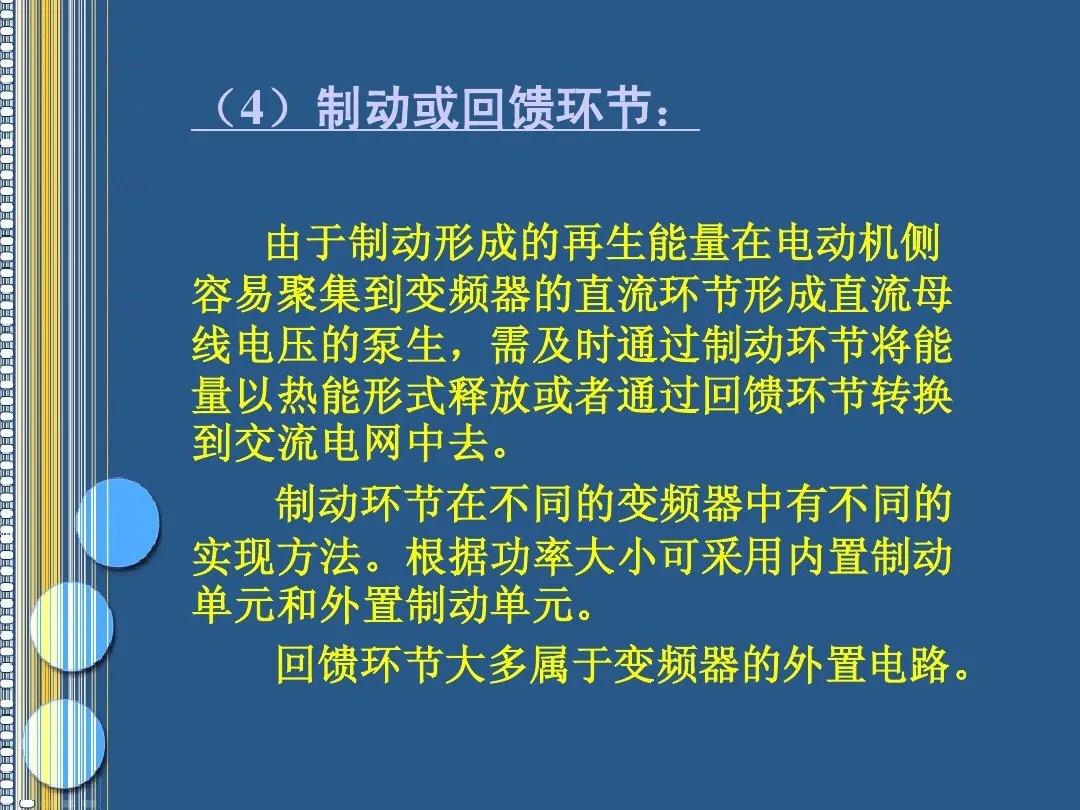 （4）制动或回馈环节：

由于制动形成的再生能量在电动机侧容易聚集到变频器的直流环节形成直流母线电压的泵生，需及时通过制动环节将能量以热能形式释放或者通过回馈环节转换到交流电网中去。

制动环节在不同的变频器中有不同的实现方法。根据功率大小可采用内置制动单元和外置制动单元。

回馈环节大多属于变频器的外置电路。